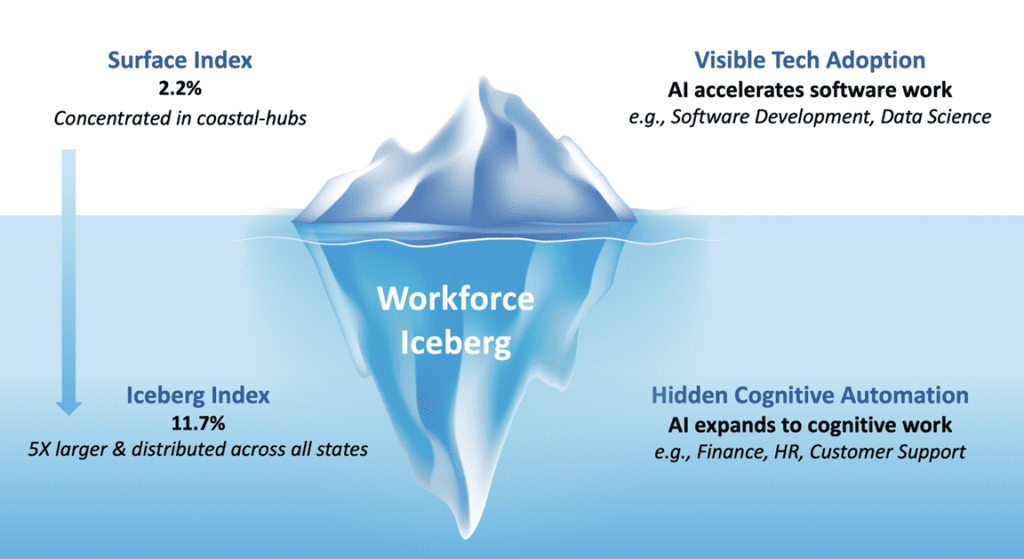 Surface Index
2.2%
Concentrated in coastal-hubs

Visible Tech Adoption
AI accelerates software work
e.g., Software Development, Data Science

Workforce Iceberg

Iceberg Index
11.7%
5X larger & distributed across all states

Hidden Cognitive Automation
AI expands to cognitive work
e.g., Finance, HR, Customer Support